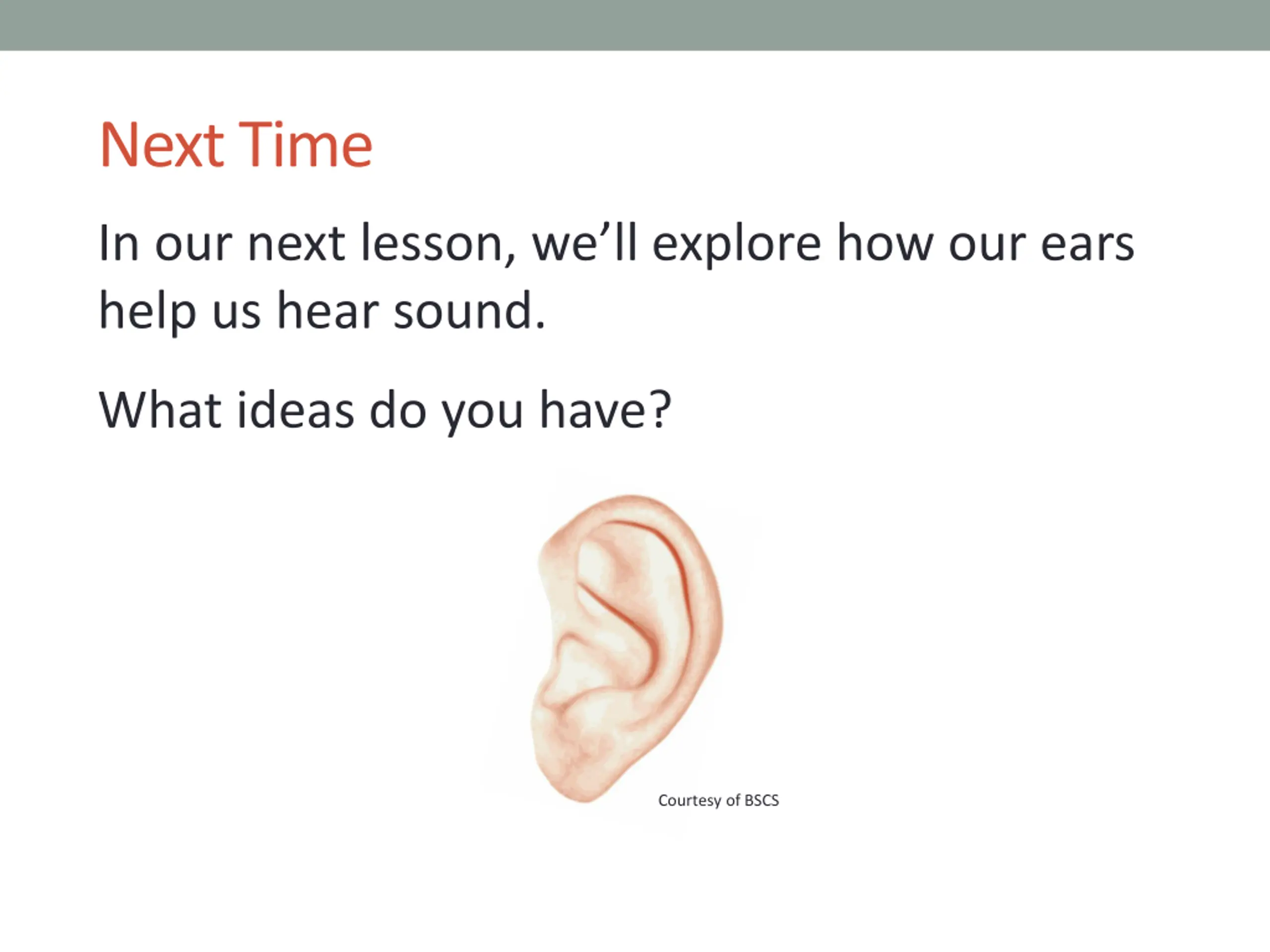 Next Time

In our next lesson, we’ll explore how our ears help us hear sound.

What ideas do you have?

Courtesy of BSCS